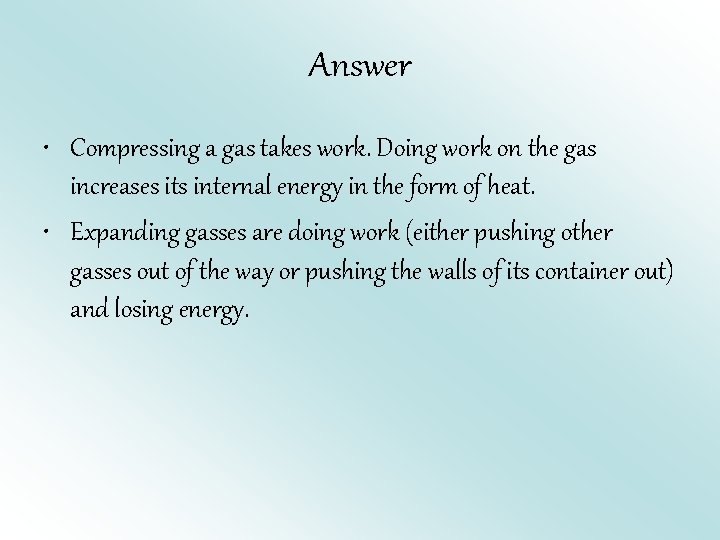 Answer

• Compressing a gas takes work. Doing work on the gas increases its internal energy in the form of heat.

• Expanding gasses are doing work (either pushing other gasses out of the way or pushing the walls of its container out) and losing energy.